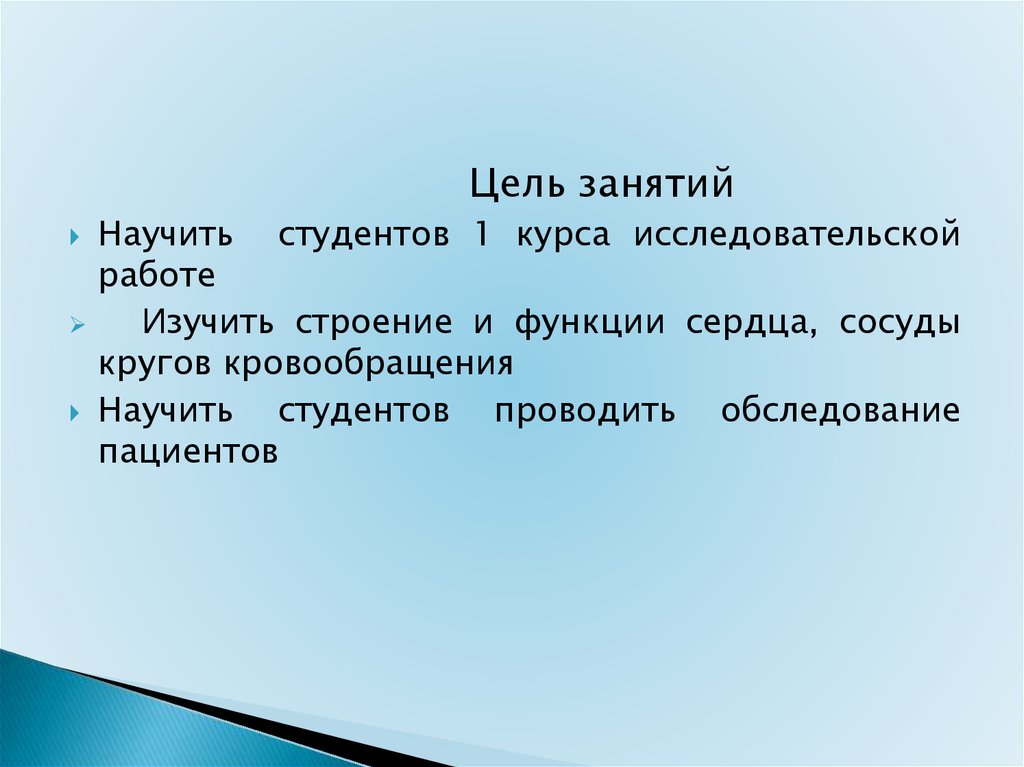 Цель занятий

Научить студентов 1 курса исследовательской работе

Изучить строение и функции сердца, сосуды кругов кровообращения

Научить студентов проводить обследование пациентов